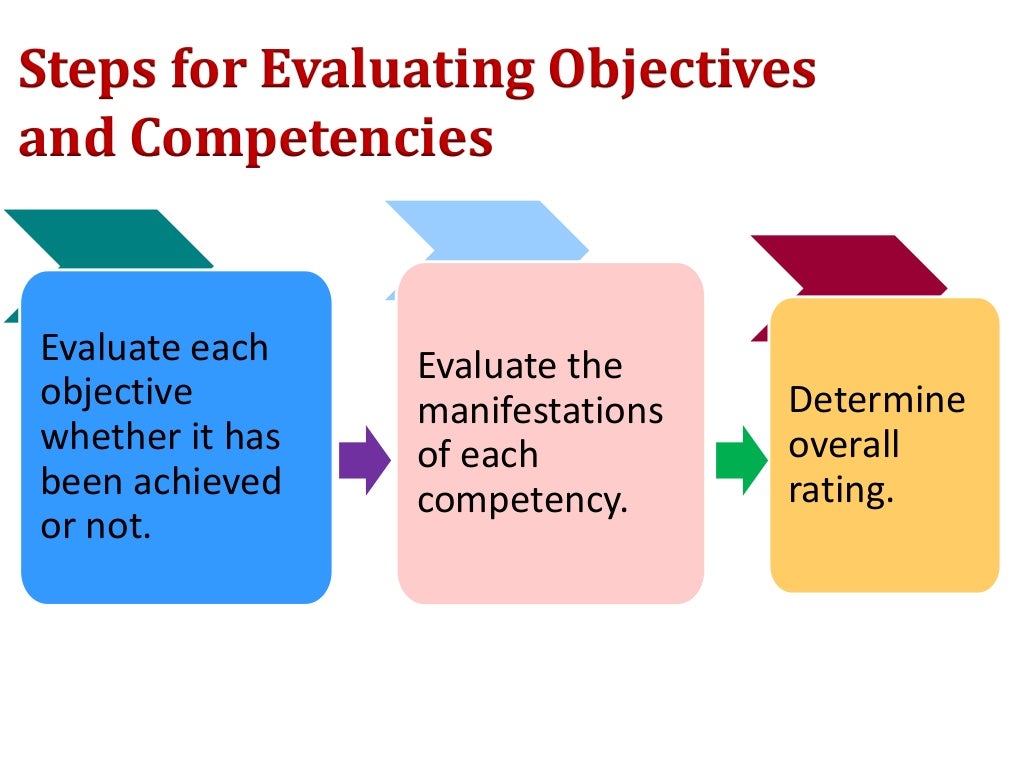 Steps for Evaluating Objectives and Competencies

Evaluate each objective whether it has been achieved or not.

Evaluate the manifestations of each competency.

Determine overall rating.